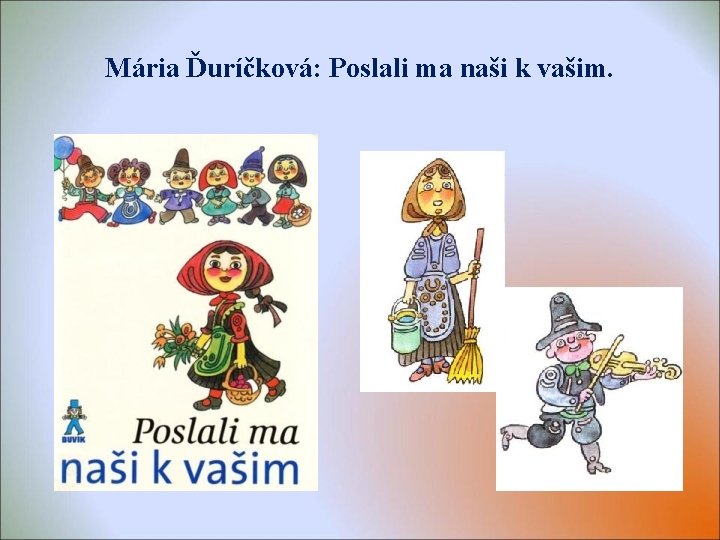 Mária Ďuríčková: Poslali ma naši k vašim.

BUVIK

Poslali ma
naši k vašim